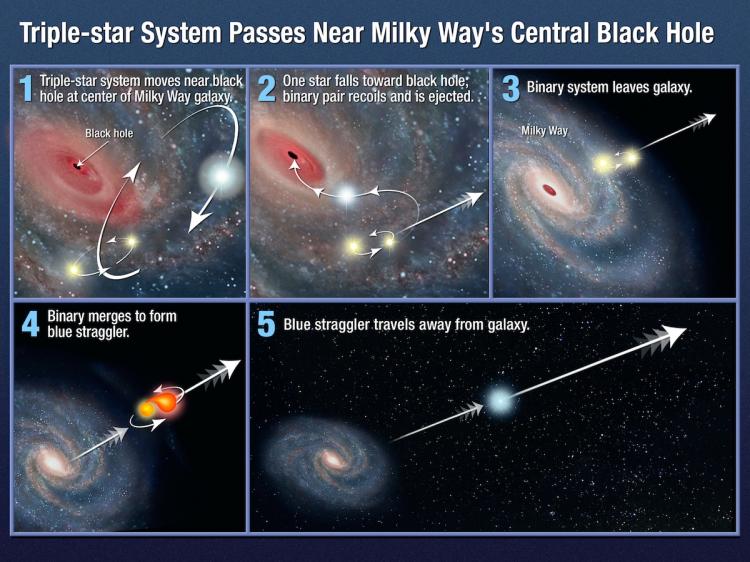 Triple-star System Passes Near Milky Way's Central Black Hole

1 Triple-star system moves near black hole at center of Milky Way galaxy.

Black hole

2 One star falls toward black hole; binary pair recoils and is ejected.

3 Binary system leaves galaxy.

Milky Way

4 Binary merges to form blue straggler.

5 Blue straggler travels away from galaxy.